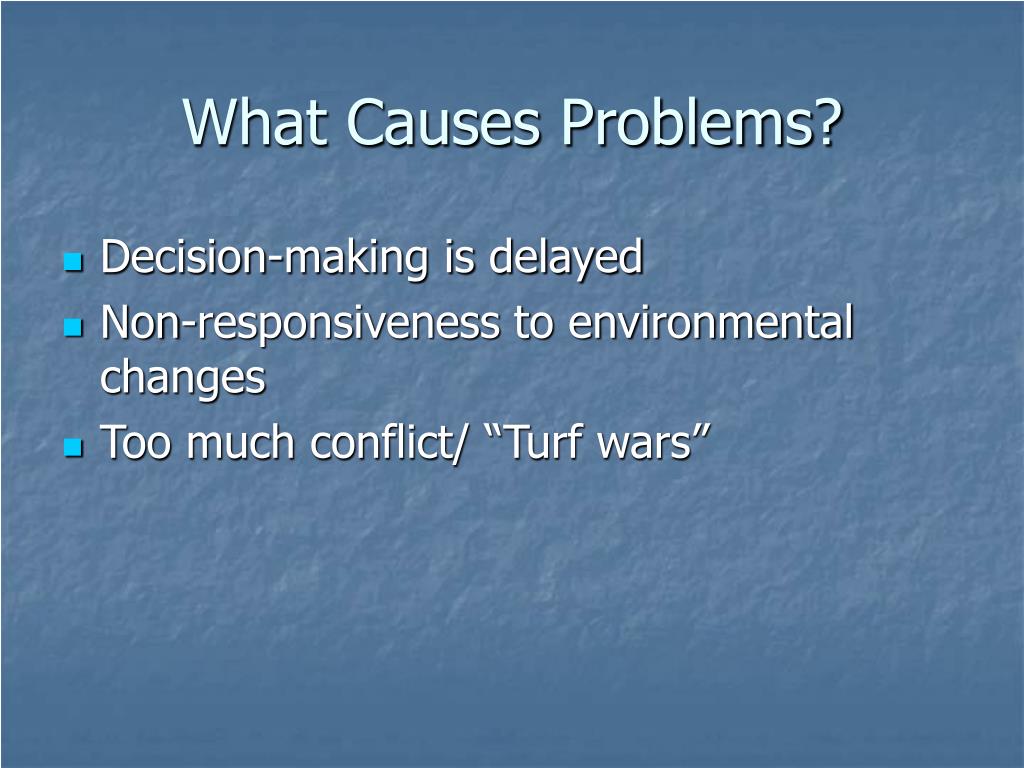 What Causes Problems?

- Decision-making is delayed
- Non-responsiveness to environmental changes
- Too much conflict/ “Turf wars”